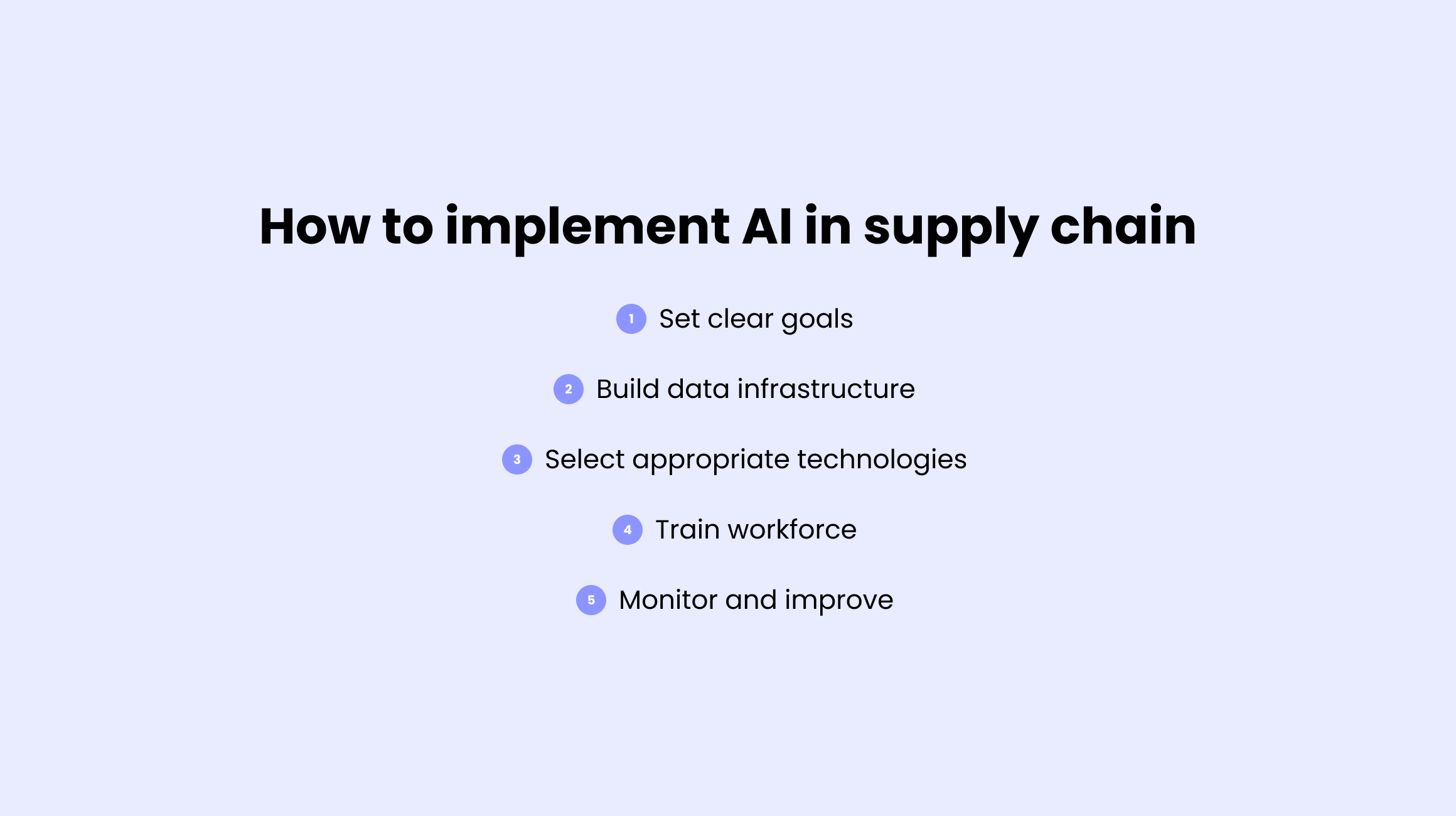 How to implement AI in supply chain

1 Set clear goals

2 Build data infrastructure

3 Select appropriate technologies

4 Train workforce

5 Monitor and improve